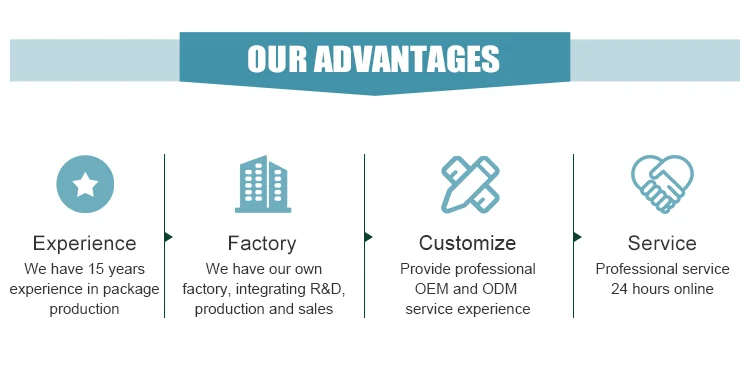 OUR ADVANTAGES

Experience
We have 15 years experience in package production

Factory
We have our own factory, integrating R&D, production and sales

Customize
Provide professional OEM and ODM service experience

Service
Professional service 24 hours online